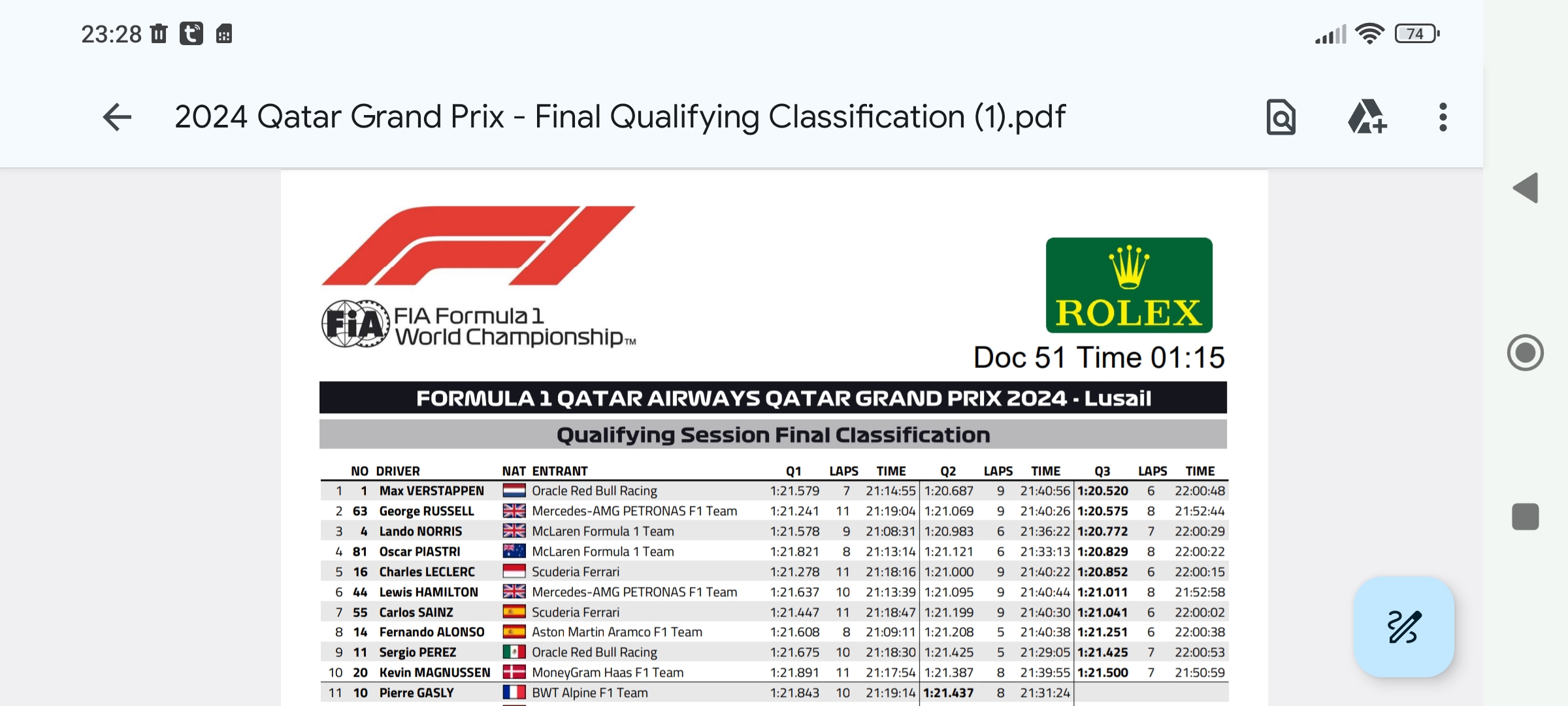 23:28

74

2024 Qatar Grand Prix - Final Qualifying Classification (1).pdf

FIA Formula 1 World Championship™

ROLEX

Doc 51 Time 01:15

FORMULA 1 QATAR AIRWAYS QATAR GRAND PRIX 2024 - Lusail

Qualifying Session Final Classification

| | NO | DRIVER | NAT | ENTRANT | Q1 | LAPS | TIME | Q2 | LAPS | TIME | Q3 | LAPS | TIME |
|---|---|---|---|---|---|---|---|---|---|---|---|---|---|
| 1 | 1 | Max VERSTAPPEN | | Oracle Red Bull Racing | 1:21.579 | 7 | 21:14:55 | 1:20.687 | 9 | 21:40:56 | 1:20.520 | 6 | 22:00:48 |
| 2 | 63 | George RUSSELL | | Mercedes-AMG PETRONAS F1 Team | 1:21.241 | 11 | 21:19:04 | 1:21.069 | 9 | 21:40:26 | 1:20.575 | 8 | 21:52:44 |
| 3 | 4 | Lando NORRIS | | McLaren Formula 1 Team | 1:21.578 | 9 | 21:08:31 | 1:20.983 | 6 | 21:36:22 | 1:20.772 | 7 | 22:00:29 |
| 4 | 81 | Oscar PIASTRI | | McLaren Formula 1 Team | 1:21.821 | 8 | 21:13:14 | 1:21.121 | 6 | 21:33:13 | 1:20.829 | 8 | 22:00:22 |
| 5 | 16 | Charles LECLERC | | Scuderia Ferrari | 1:21.278 | 11 | 21:18:16 | 1:21.000 | 9 | 21:40:22 | 1:20.852 | 6 | 22:00:15 |
| 6 | 44 | Lewis HAMILTON | | Mercedes-AMG PETRONAS F1 Team | 1:21.637 | 10 | 21:13:39 | 1:21.095 | 9 | 21:40:44 | 1:21.011 | 8 | 21:52:58 |
| 7 | 55 | Carlos SAINZ | | Scuderia Ferrari | 1:21.447 | 11 | 21:18:47 | 1:21.199 | 9 | 21:40:30 | 1:21.041 | 6 | 22:00:02 |
| 8 | 14 | Fernando ALONSO | | Aston Martin Aramco F1 Team | 1:21.608 | 8 | 21:09:11 | 1:21.208 | 5 | 21:40:38 | 1:21.251 | 6 | 22:00:38 |
| 9 | 11 | Sergio PEREZ | | Oracle Red Bull Racing | 1:21.675 | 10 | 21:18:30 | 1:21.425 | 5 | 21:29:05 | 1:21.425 | 7 | 22:00:53 |
| 10 | 20 | Kevin MAGNUSSEN | | MoneyGram Haas F1 Team | 1:21.891 | 11 | 21:17:54 | 1:21.387 | 8 | 21:39:55 | 1:21.500 | 7 | 21:50:59 |
| 11 | 10 | Pierre GASLY | | BWT Alpine F1 Team | 1:21.843 | 10 | 21:19:14 | 1:21.437 | 8 | 21:31:24 | | | |